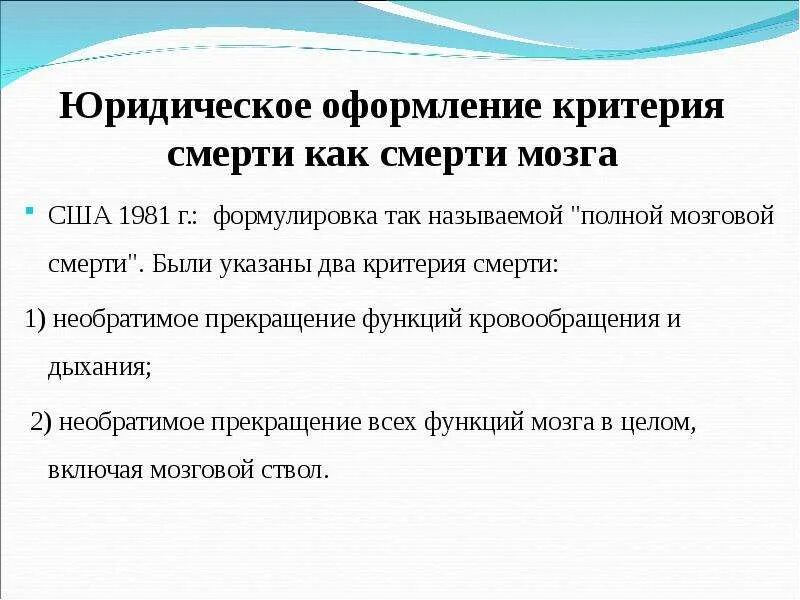 Юридическое оформление критерия смерти как смерти мозга

США 1981 г.: формулировка так называемой "полной мозговой смерти". Были указаны два критерия смерти:

1) необратимое прекращение функций кровообращения и дыхания;

2) необратимое прекращение всех функций мозга в целом, включая мозговой ствол.